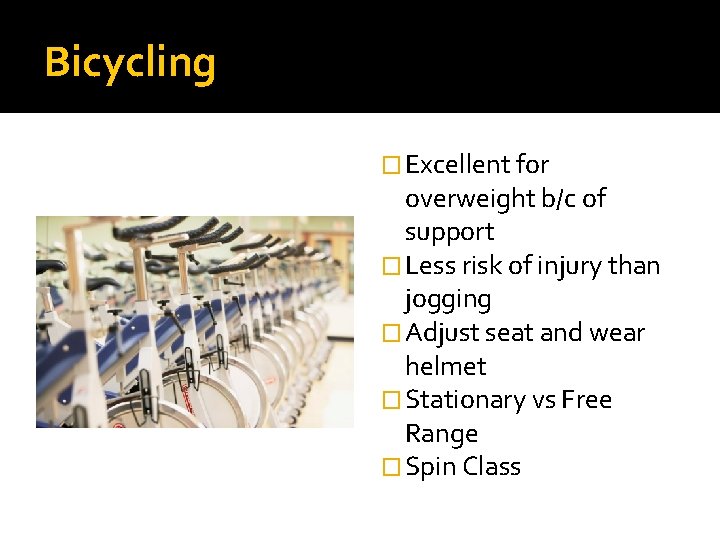 Bicycling

☐ Excellent for overweight b/c of support
☐ Less risk of injury than jogging
☐ Adjust seat and wear helmet
☐ Stationary vs Free Range
☐ Spin Class